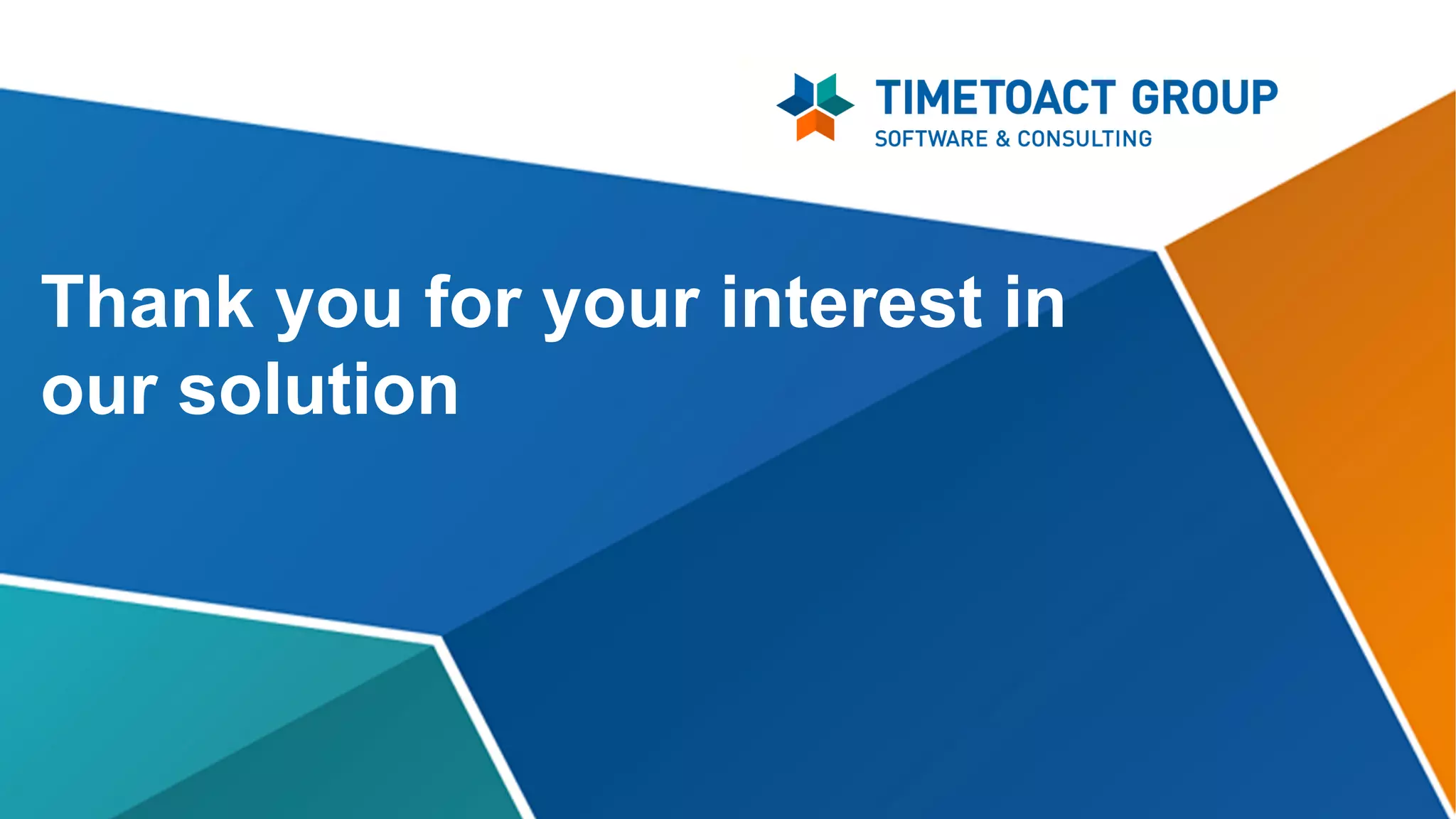 TIMETOACT GROUP
SOFTWARE & CONSULTING

Thank you for your interest in our solution